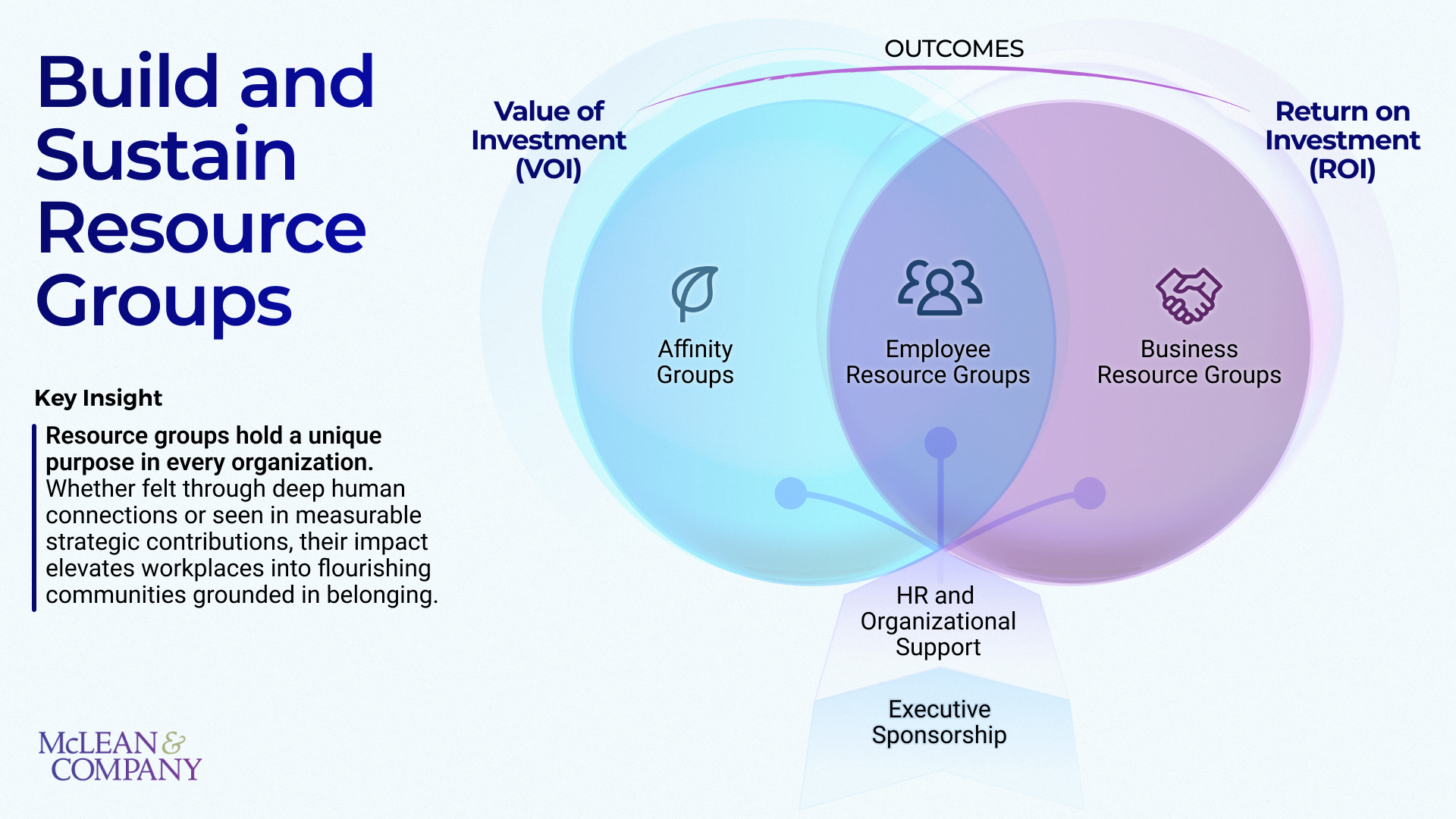 Build and Sustain Resource Groups

Key Insight

Resource groups hold a unique purpose in every organization. Whether felt through deep human connections or seen in measurable strategic contributions, their impact elevates workplaces into flourishing communities grounded in belonging.

McLEAN & COMPANY

OUTCOMES

Value of Investment (VOI)

Return on Investment (ROI)

Affinity Groups

Employee Resource Groups

Business Resource Groups

HR and Organizational Support

Executive Sponsorship